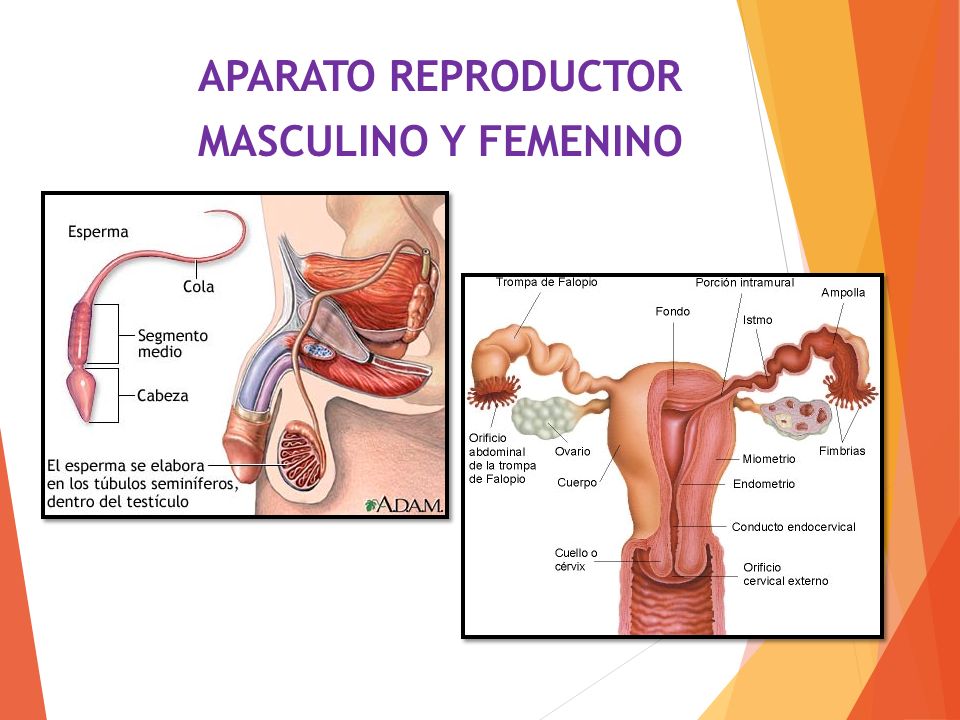 APARATO REPRODUCTOR MASCULINO Y FEMENINO

Esperma

Cola

Segmento medio

Cabeza

El esperma se elabora en los túbulos seminíferos, dentro del testículo

A.D.A.M.

Trompa de Falopio

Porción intramural

Ampolla

Fondo

Istmo

Orificio abdominal de la trompa de Falopio

Ovario

Cuerpo

Miometrio

Endometrio

Fimbrias

Conducto endocervical

Cuello o cérvix

Orificio cervical externo